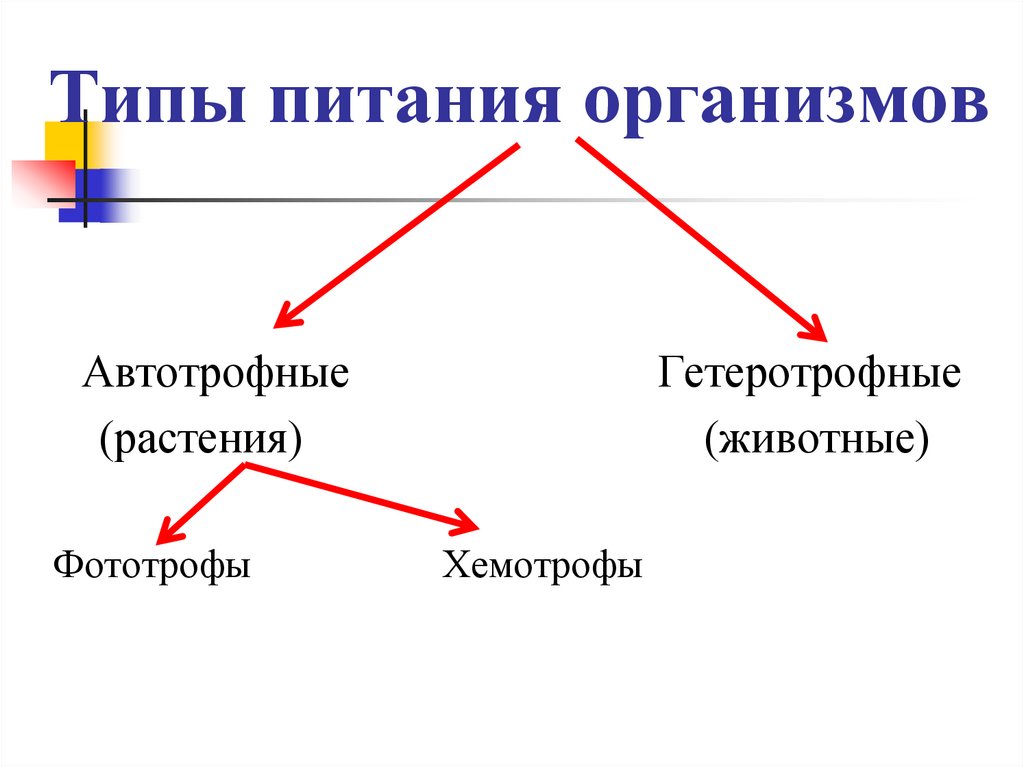 Типы питания организмов

Автотрофные
(растения)

Гетеротрофные
(животные)

Фототрофы

Хемотрофы